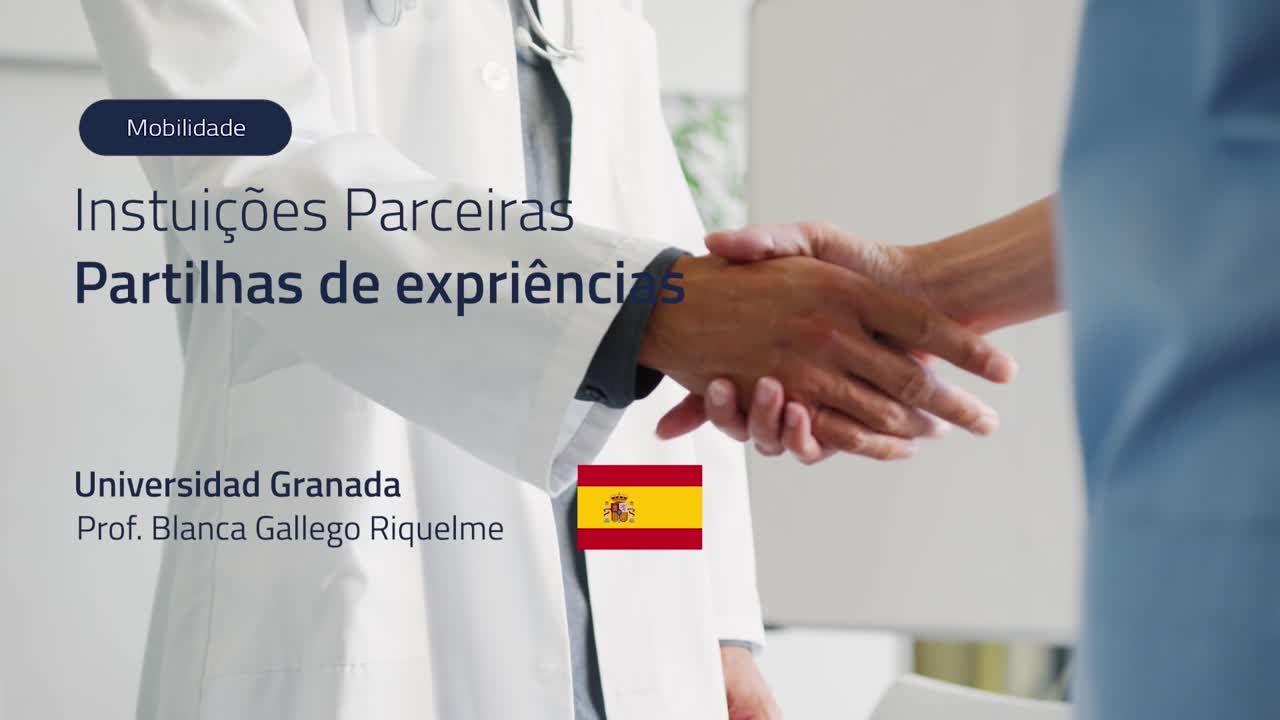 Mobilidade

Instuições Parceiras
Partilhas de expriências

Universidad Granada
Prof. Blanca Gallego Riquelme